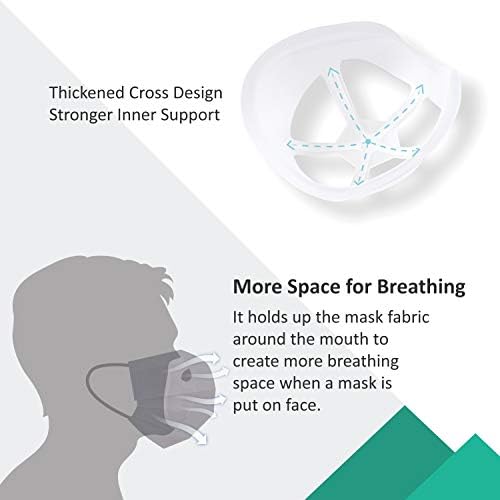 Thickened Cross Design
Stronger Inner Support

More Space for Breathing

It holds up the mask fabric around the mouth to create more breathing space when a mask is put on face.